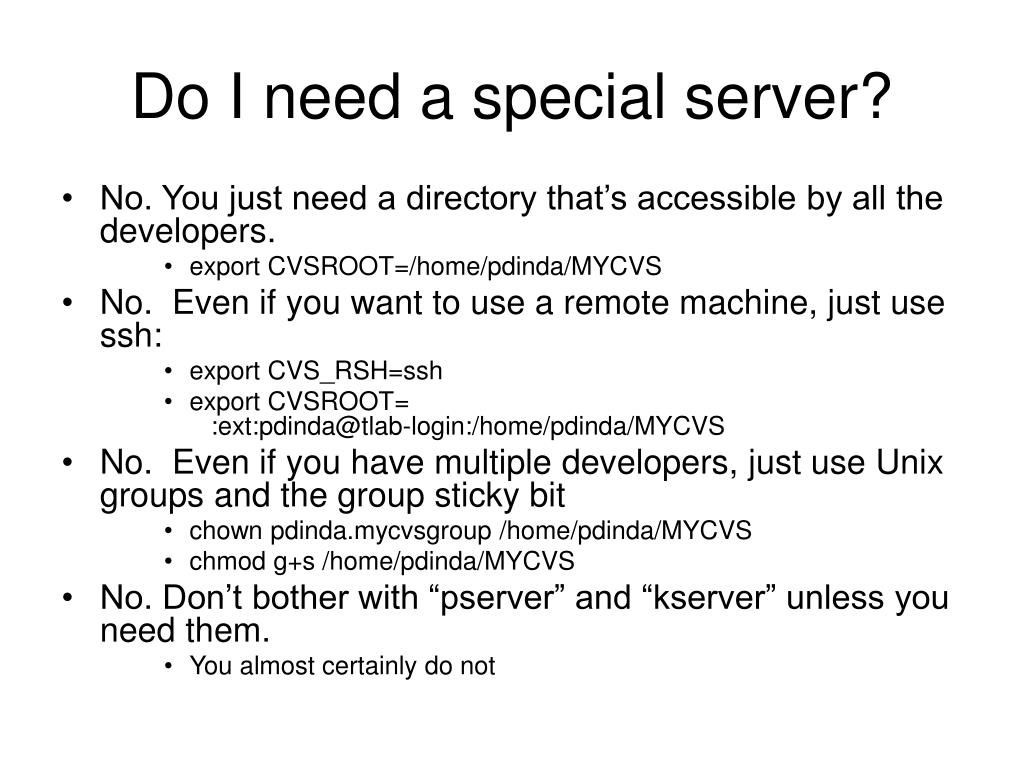 Do I need a special server?

• No. You just need a directory that’s accessible by all the developers.
  • export CVSROOT=/home/pdinda/MYCVS
• No. Even if you want to use a remote machine, just use ssh:
  • export CVS_RSH=ssh
  • export CVSROOT= :ext:pdinda@tlab-login:/home/pdinda/MYCVS
• No. Even if you have multiple developers, just use Unix groups and the group sticky bit
  • chown pdinda.mycvsgroup /home/pdinda/MYCVS
  • chmod g+s /home/pdinda/MYCVS
• No. Don’t bother with “pserver” and “kserver” unless you need them.
  • You almost certainly do not